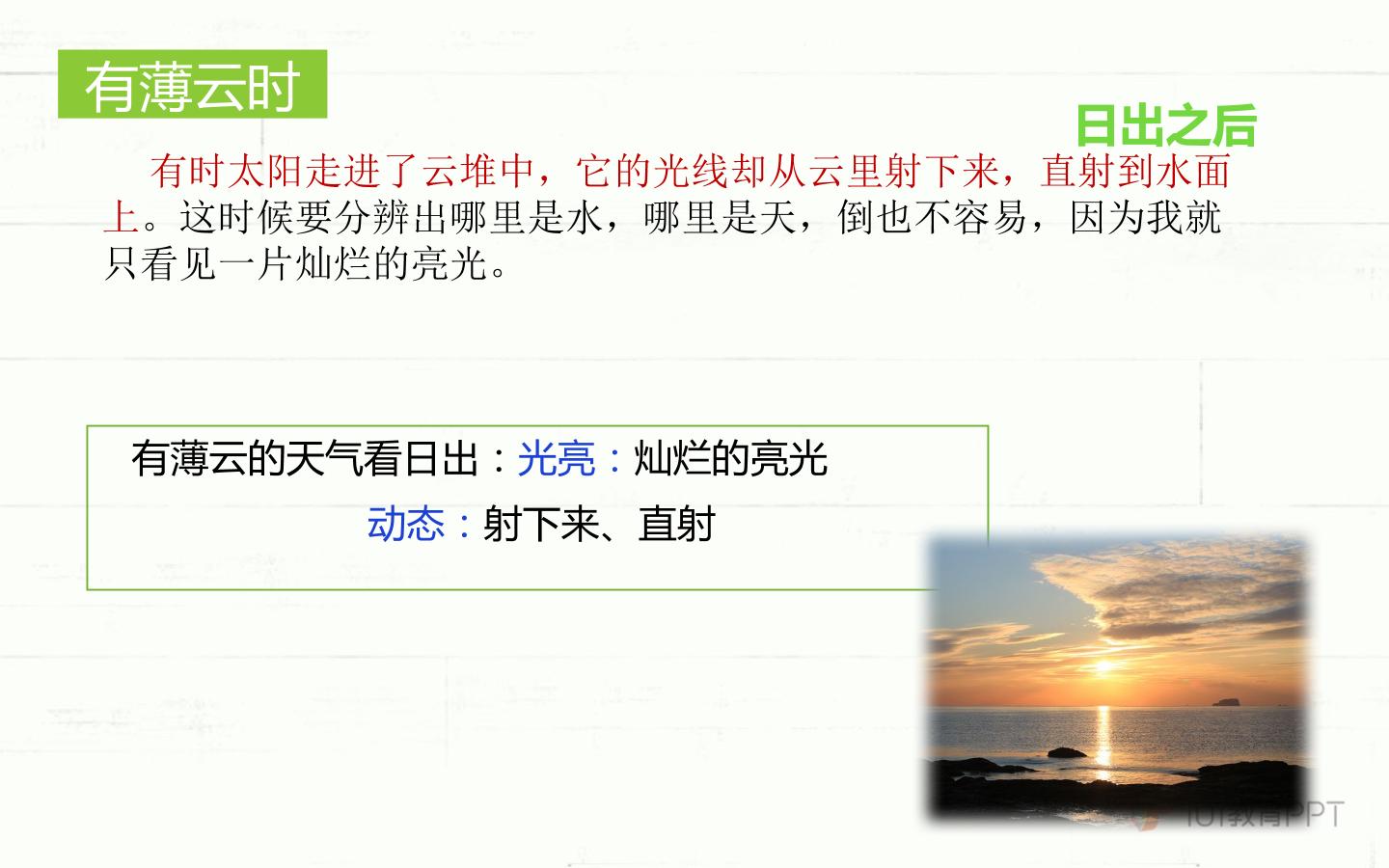 有薄云时

日出之后

有时太阳走进了云堆中，它的光线却从云里射下来，直射到水面上。这时候要分辨出哪里是水，哪里是天，倒也不容易，因为我就只看见一片灿烂的亮光。

有薄云的天气看日出：光亮：灿烂的亮光
动态：射下来、直射

101教育PPT